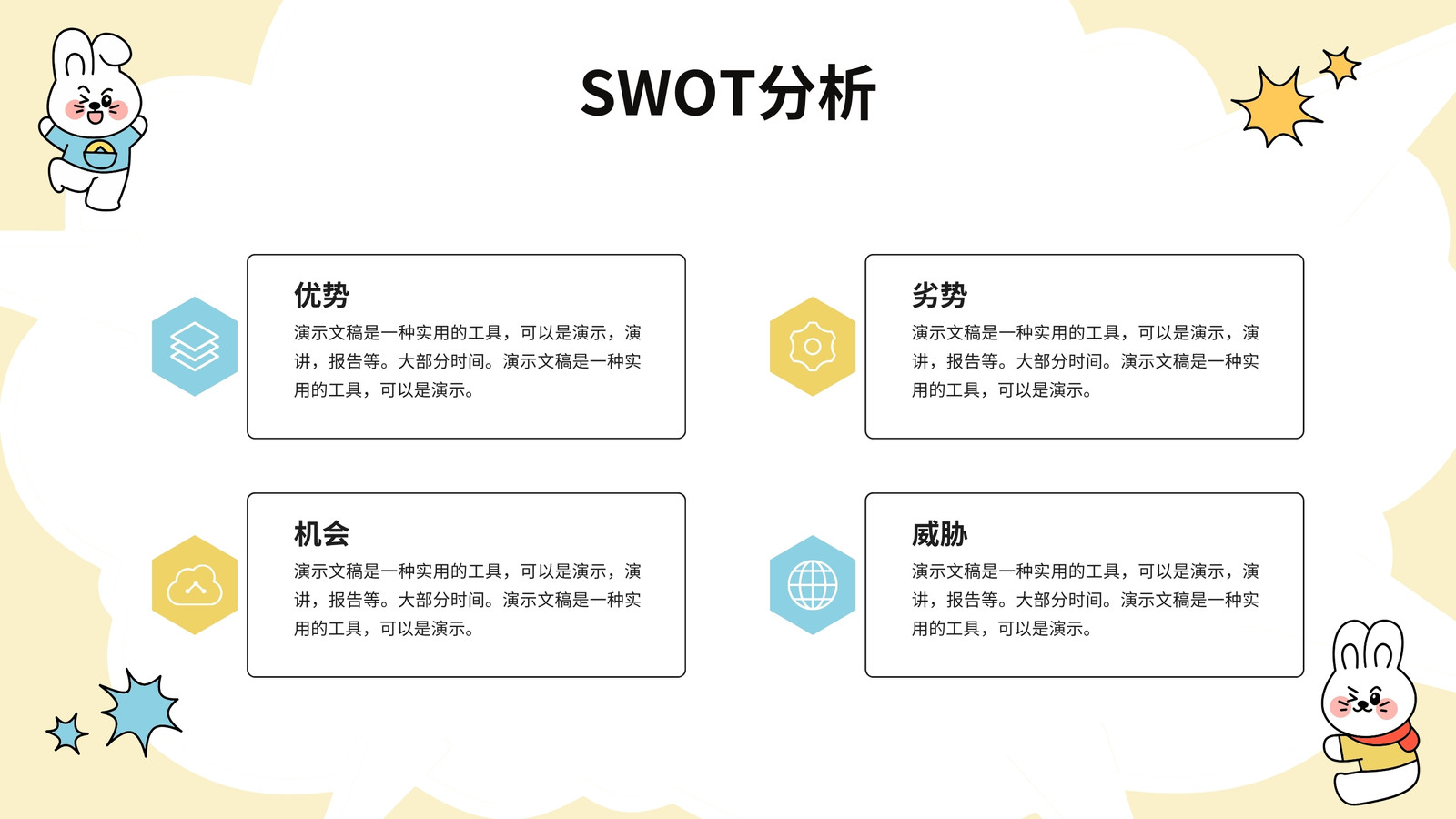 SWOT分析

优势
演示文稿是一种实用的工具，可以是演示，演讲，报告等。大部分时间。演示文稿是一种实用的工具，可以是演示。

劣势
演示文稿是一种实用的工具，可以是演示，演讲，报告等。大部分时间。演示文稿是一种实用的工具，可以是演示。

机会
演示文稿是一种实用的工具，可以是演示，演讲，报告等。大部分时间。演示文稿是一种实用的工具，可以是演示。

威胁
演示文稿是一种实用的工具，可以是演示，演讲，报告等。大部分时间。演示文稿是一种实用的工具，可以是演示。